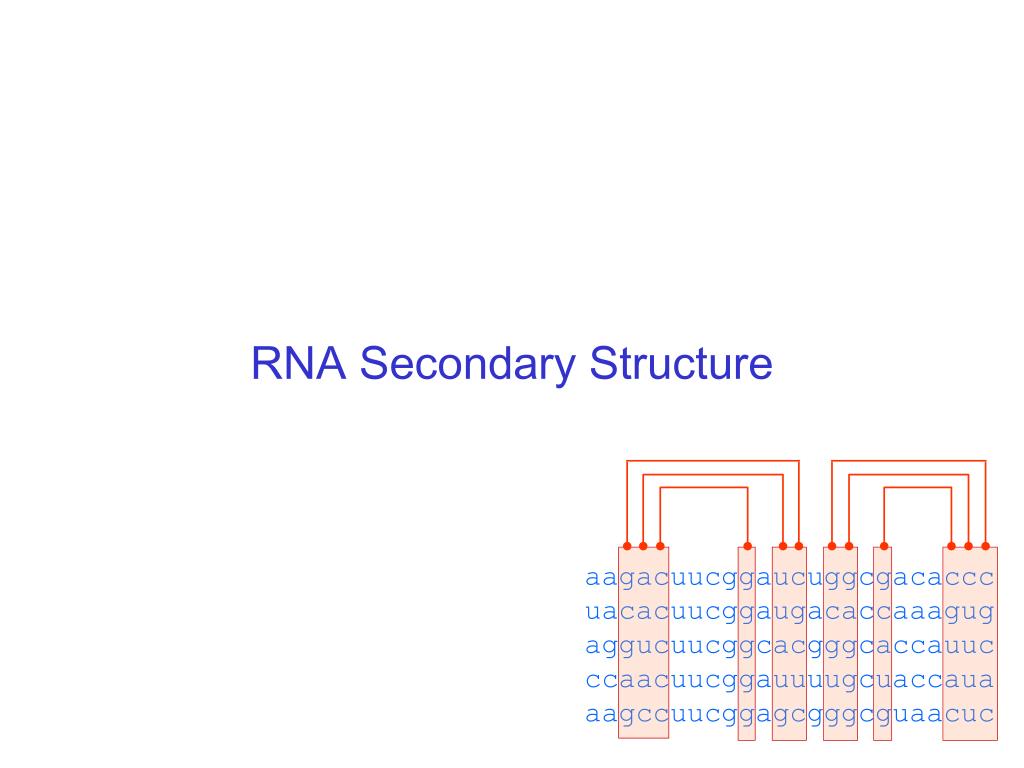 RNA Secondary Structure

aagacuucggaucuggcgacaccc
uacacuucggaugacaccaaagug
aggucuucggcacgggcaccauuc
ccaacuucggauuuugcuaccaua
aagccuucggagcgggcguaacuc